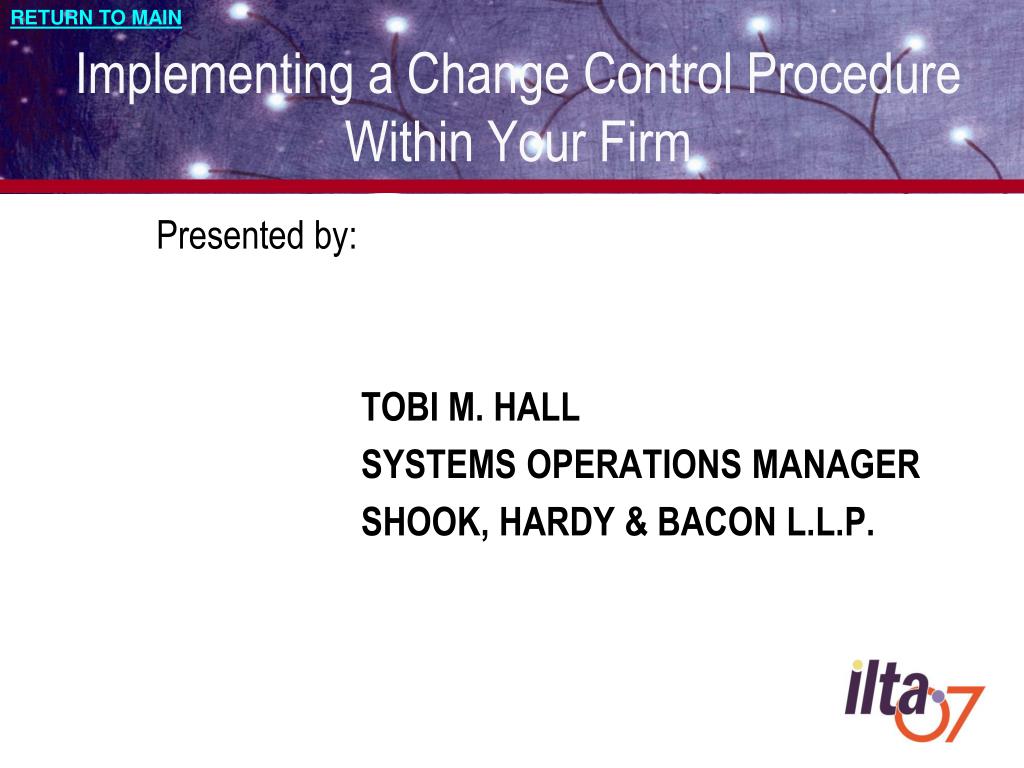 RETURN TO MAIN

Implementing a Change Control Procedure Within Your Firm

Presented by:

TOBI M. HALL
SYSTEMS OPERATIONS MANAGER
SHOOK, HARDY & BACON L.L.P.

ilta 07